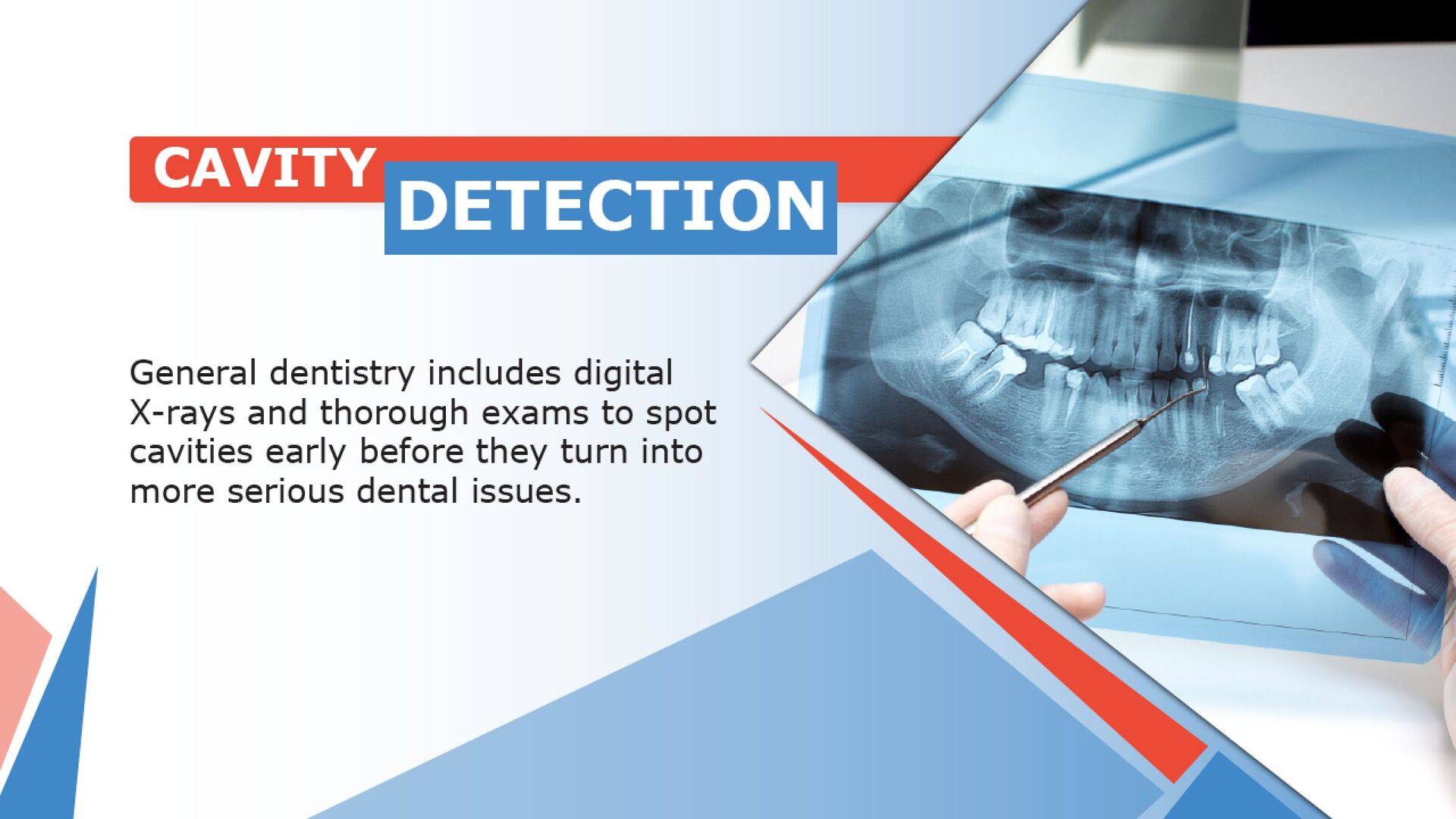 CAVITY DETECTION

General dentistry includes digital X-rays and thorough exams to spot cavities early before they turn into more serious dental issues.